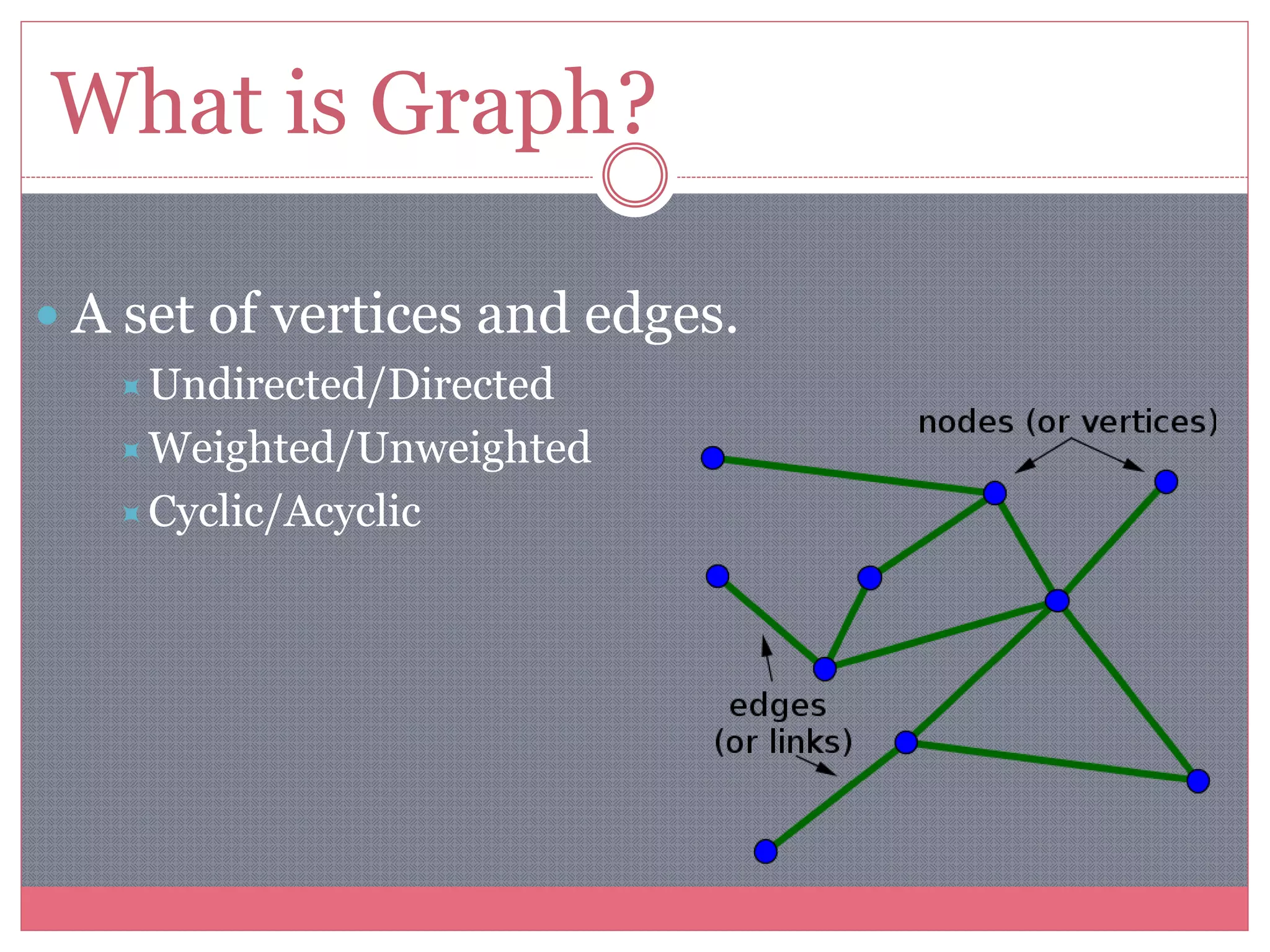 What is Graph?

A set of vertices and edges.

Undirected/Directed

Weighted/Unweighted

Cyclic/Acyclic

nodes (or vertices)

edges (or links)